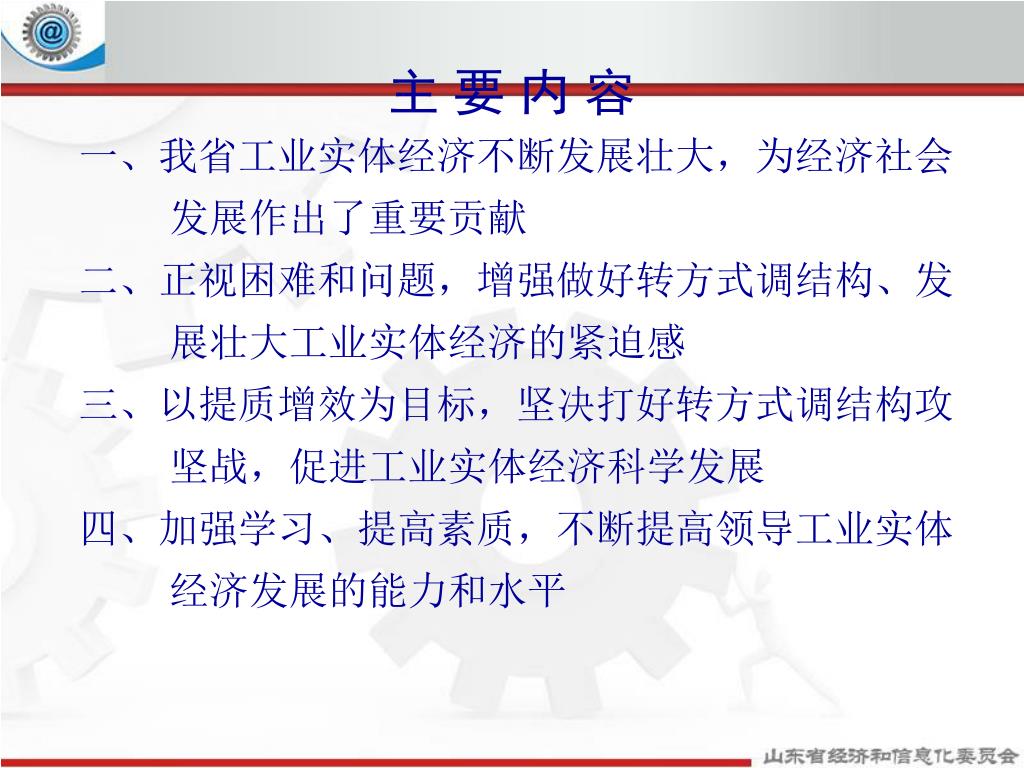 主 要 内 容

一、我省工业实体经济不断发展壮大，为经济社会发展作出了重要贡献

二、正视困难和问题，增强做好转方式调结构、发展壮大工业实体经济的紧迫感

三、以提质增效为目标，坚决打好转方式调结构攻坚战，促进工业实体经济科学发展

四、加强学习、提高素质，不断提高领导工业实体经济发展的能力和水平

山东省经济和信息化委员会